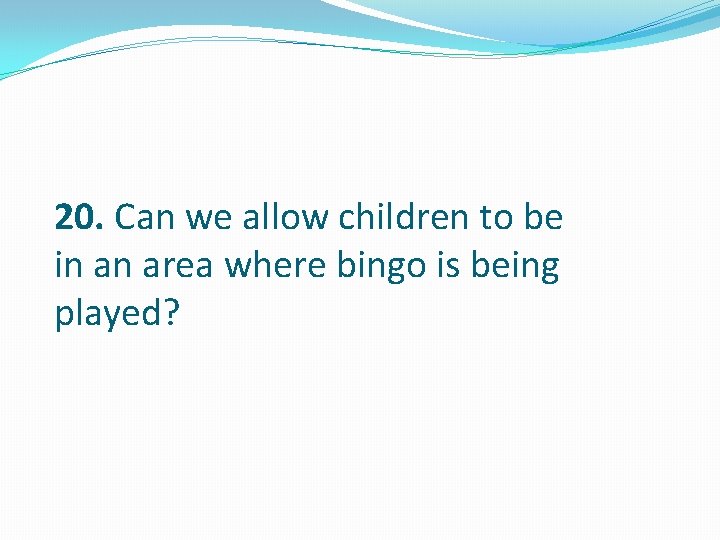 20. Can we allow children to be in an area where bingo is being played?